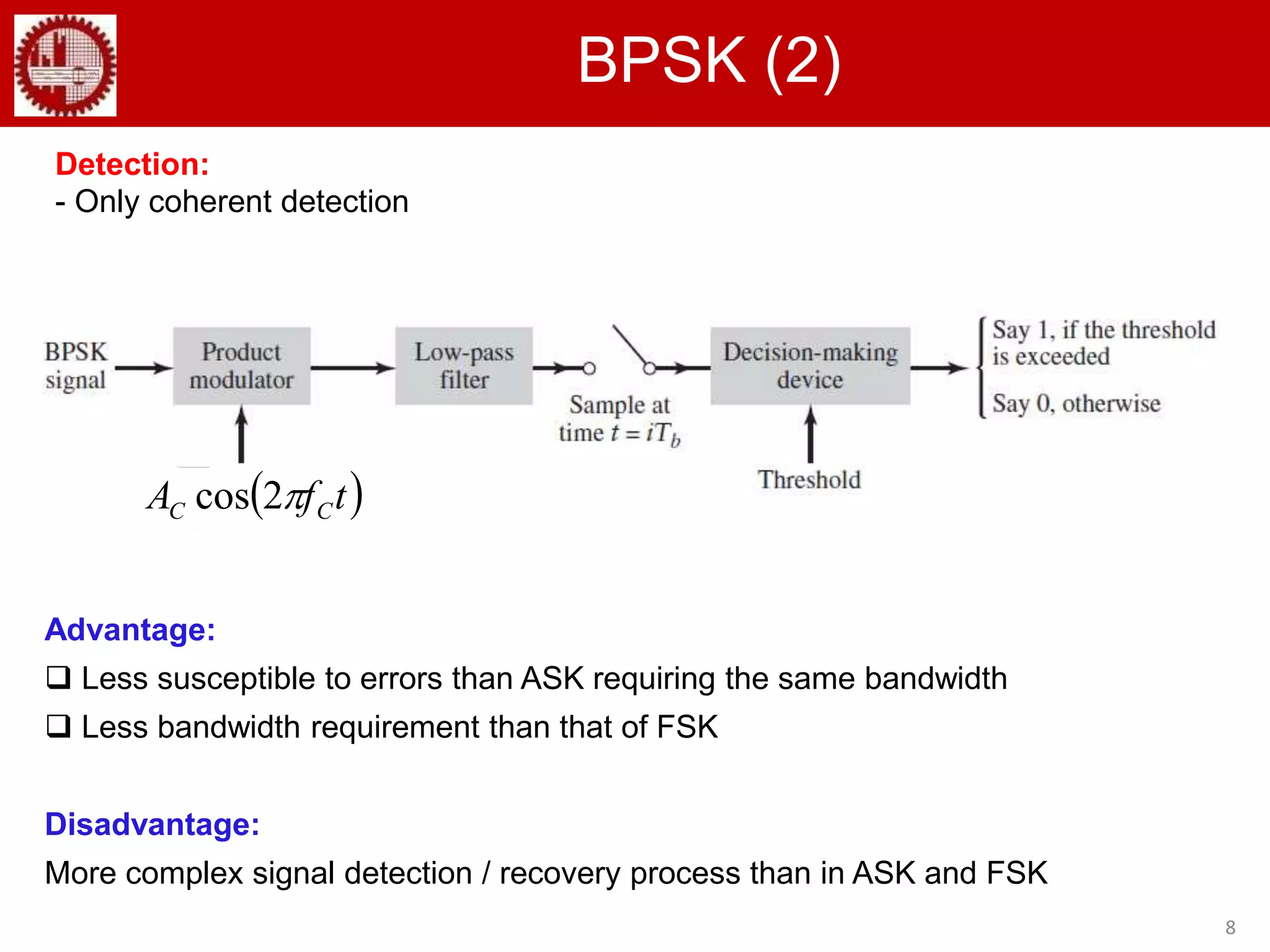 BPSK (2)

Detection:
- Only coherent detection

BPSK signal

Product modulator

Low-pass filter

Sample at time $t = iT_b$

Decision-making device

Say 1, if the threshold is exceeded

Say 0, otherwise

$A_C \cos(2\pi f_C t)$

Threshold

Advantage:
❑ Less susceptible to errors than ASK requiring the same bandwidth
❑ Less bandwidth requirement than that of FSK

Disadvantage:
More complex signal detection / recovery process than in ASK and FSK

8